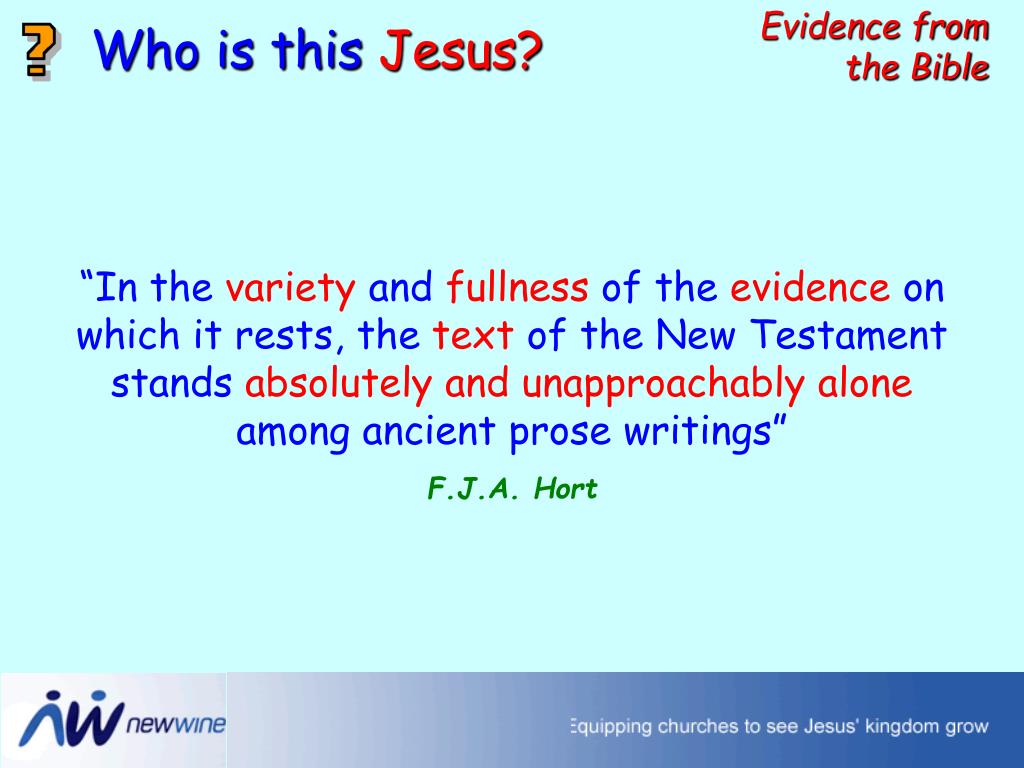 ? Who is this Jesus?

Evidence from the Bible

“In the variety and fullness of the evidence on which it rests, the text of the New Testament stands absolutely and unapproachably alone among ancient prose writings”

F.J.A. Hort

newwine

Equipping churches to see Jesus' kingdom grow